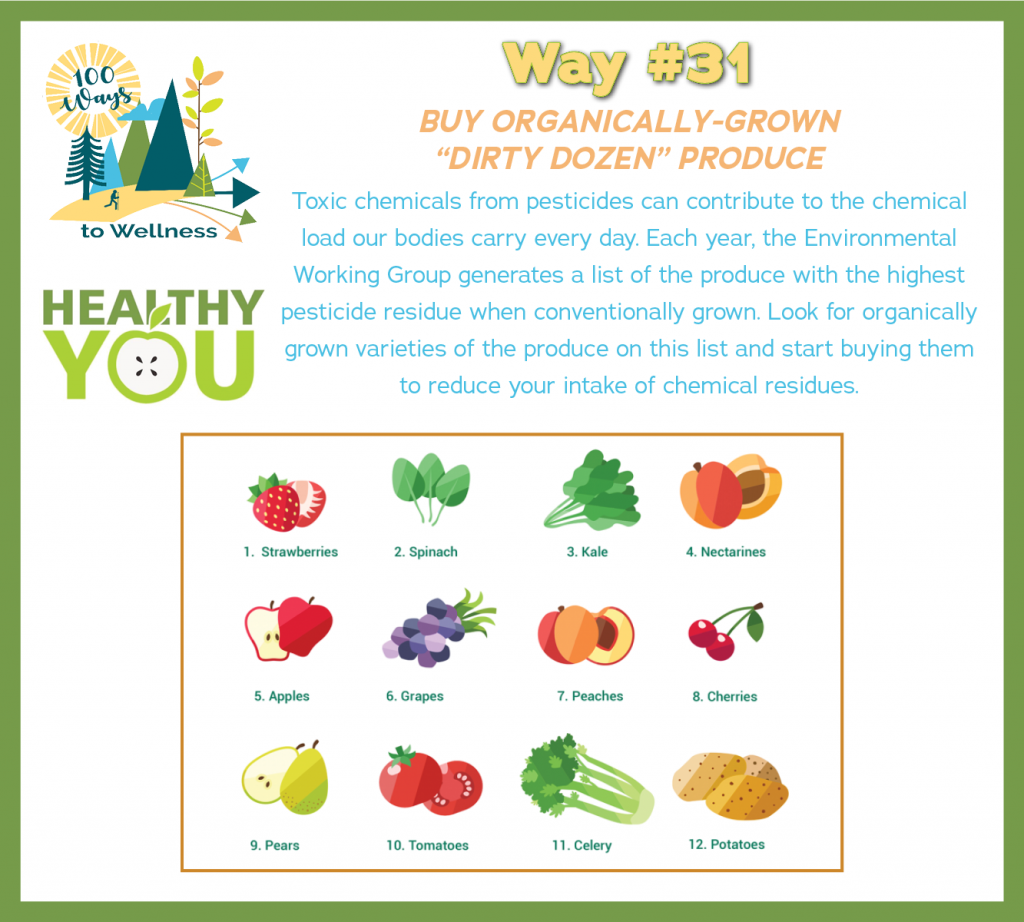 100 Ways to Wellness

HEALTHY YOU

Way #31

BUY ORGANICALLY-GROWN "DIRTY DOZEN" PRODUCE

Toxic chemicals from pesticides can contribute to the chemical load our bodies carry every day. Each year, the Environmental Working Group generates a list of the produce with the highest pesticide residue when conventionally grown. Look for organically grown varieties of the produce on this list and start buying them to reduce your intake of chemical residues.

1. Strawberries
2. Spinach
3. Kale
4. Nectarines
5. Apples
6. Grapes
7. Peaches
8. Cherries
9. Pears
10. Tomatoes
11. Celery
12. Potatoes